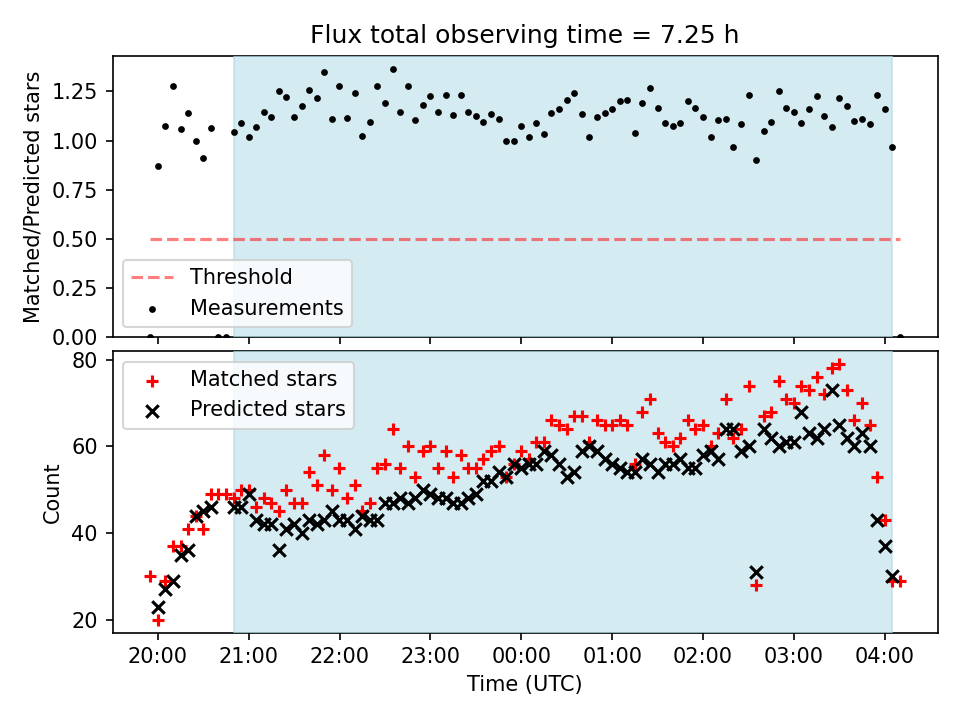 Flux total observing time = 7.25 h

Matched/Predicted stars

1.25
1.00
0.75
0.50
0.25
0.00

Threshold
Measurements

Count

80
60
40
20

Matched stars
Predicted stars

20:00 21:00 22:00 23:00 00:00 01:00 02:00 03:00 04:00

Time (UTC)